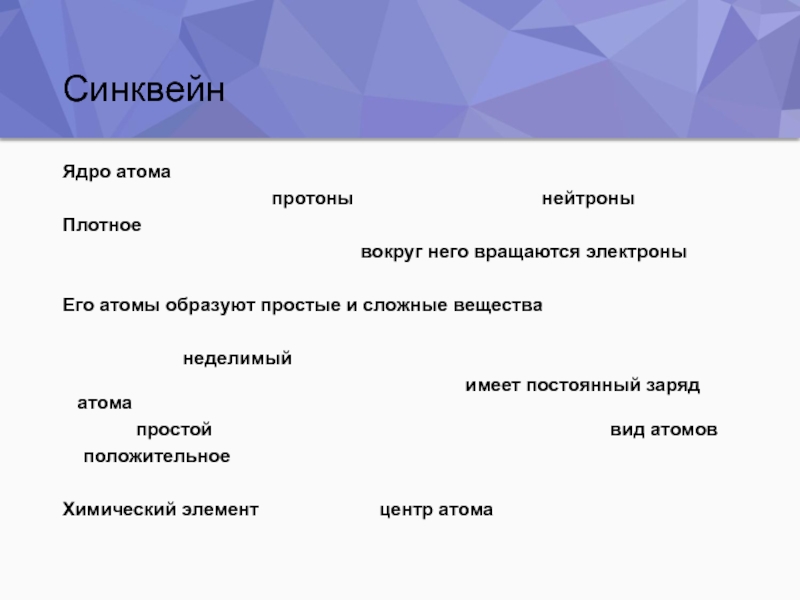 Синквейн

Ядро атома

протоны нейтроны

Плотное

вокруг него вращаются электроны

Его атомы образуют простые и сложные вещества

неделимый

имеет постоянный заряд

атома

простой вид атомов

положительное

Химический элемент центр атома